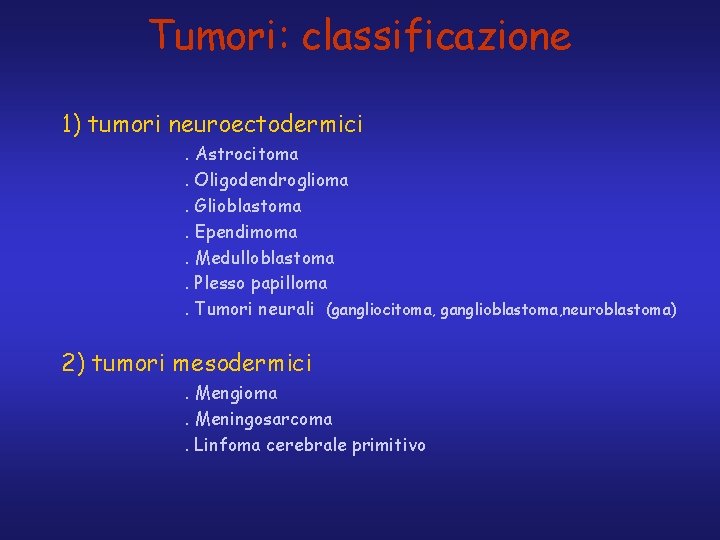 Tumori: classificazione

1) tumori neuroectodermici

. Astrocitoma
. Oligodendroglioma
. Glioblastoma
. Ependimoma
. Medulloblastoma
. Plesso papilloma
. Tumori neurali (gangliocitoma, ganglioblastoma,neuroblastoma)

2) tumori mesodermici

. Mengioma
. Meningosarcoma
. Linfoma cerebrale primitivo